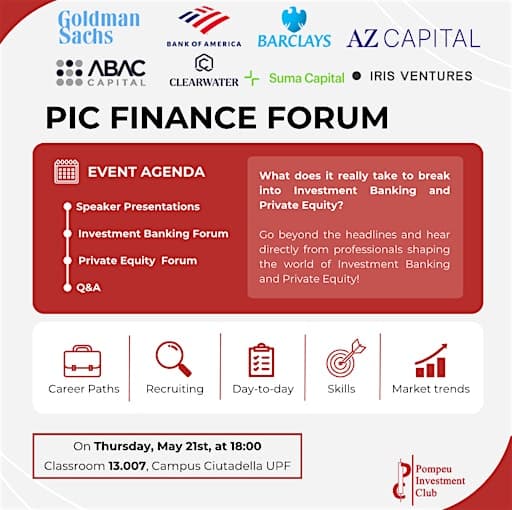 Goldman Sachs

BANK OF AMERICA

BARCLAYS

AZ CAPITAL

ABAC CAPITAL

CLEARWATER

Suma Capital

IRIS VENTURES

PIC FINANCE FORUM

EVENT AGENDA

Speaker Presentations

Investment Banking Forum

Private Equity Forum

Q&A

What does it really take to break into Investment Banking and Private Equity?

Go beyond the headlines and hear directly from professionals shaping the world of Investment Banking and Private Equity!

Career Paths

Recruiting

Day-to-day

Skills

Market trends

On Thursday, May 21st, at 18:00
Classroom 13.007, Campus Ciutadella UPF

Pompeu Investment Club